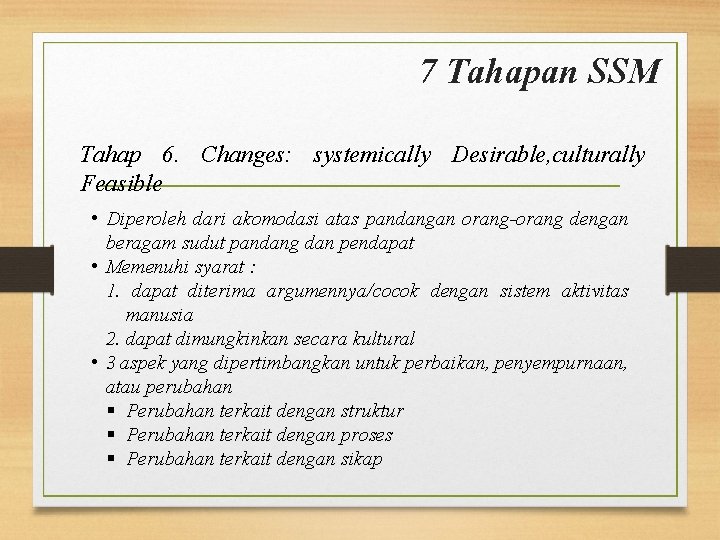 7 Tahapan SSM

Tahap 6. Changes: systemically Desirable,culturally Feasible

• Diperoleh dari akomodasi atas pandangan orang-orang dengan beragam sudut pandang dan pendapat
• Memenuhi syarat :
1. dapat diterima argumennya/cocok dengan sistem aktivitas manusia
2. dapat dimungkinkan secara kultural
• 3 aspek yang dipertimbangkan untuk perbaikan, penyempurnaan, atau perubahan
▪ Perubahan terkait dengan struktur
▪ Perubahan terkait dengan proses
▪ Perubahan terkait dengan sikap